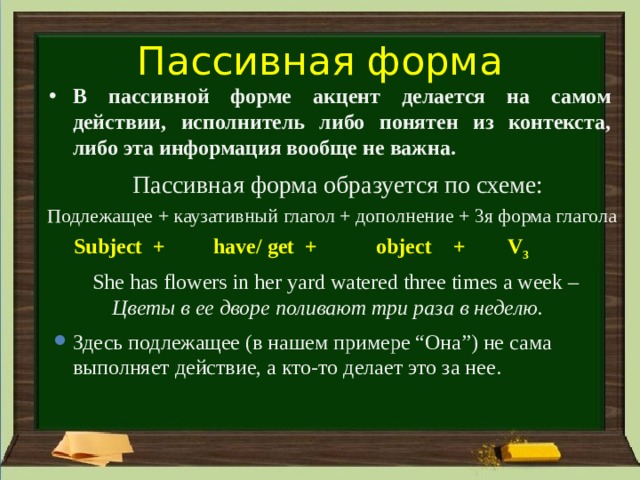 Пассивная форма

• В пассивной форме акцент делается на самом действии, исполнитель либо понятен из контекста, либо эта информация вообще не важна.

Пассивная форма образуется по схеме:

Подлежащее + каузативный глагол + дополнение + 3я форма глагола

Subject + have/ get + object + $V_3$

She has flowers in her yard watered three times a week – Цветы в ее дворе поливают три раза в неделю.

• Здесь подлежащее (в нашем примере “Она”) не сама выполняет действие, а кто-то делает это за нее.